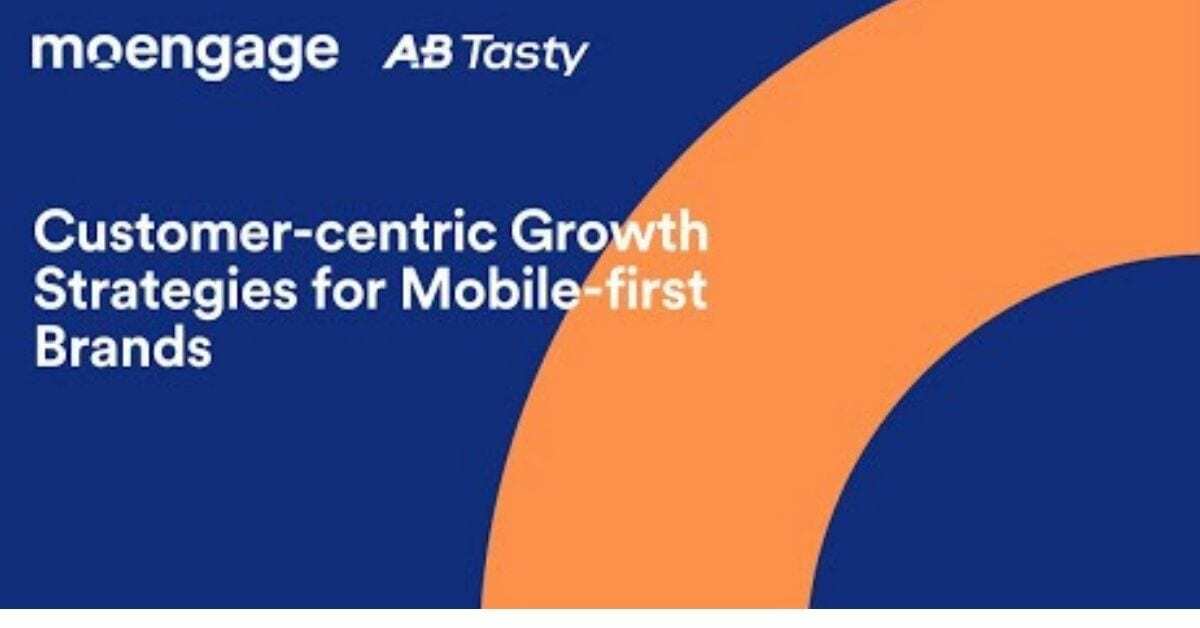 moengage AB Tasty

Customer-centric Growth Strategies for Mobile-first Brands